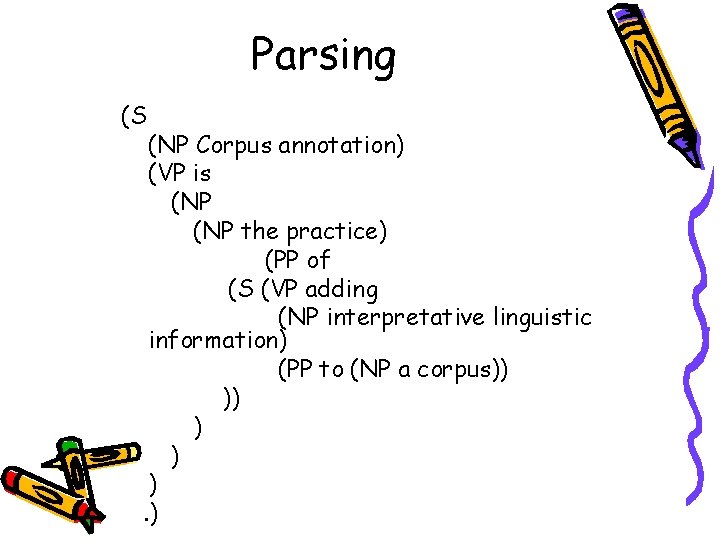 Parsing

(S
(NP Corpus annotation)
(VP is
(NP
(NP the practice)
(PP of
(S (VP adding
(NP interpretative linguistic information)
(PP to (NP a corpus))
))
)
)
)
.)